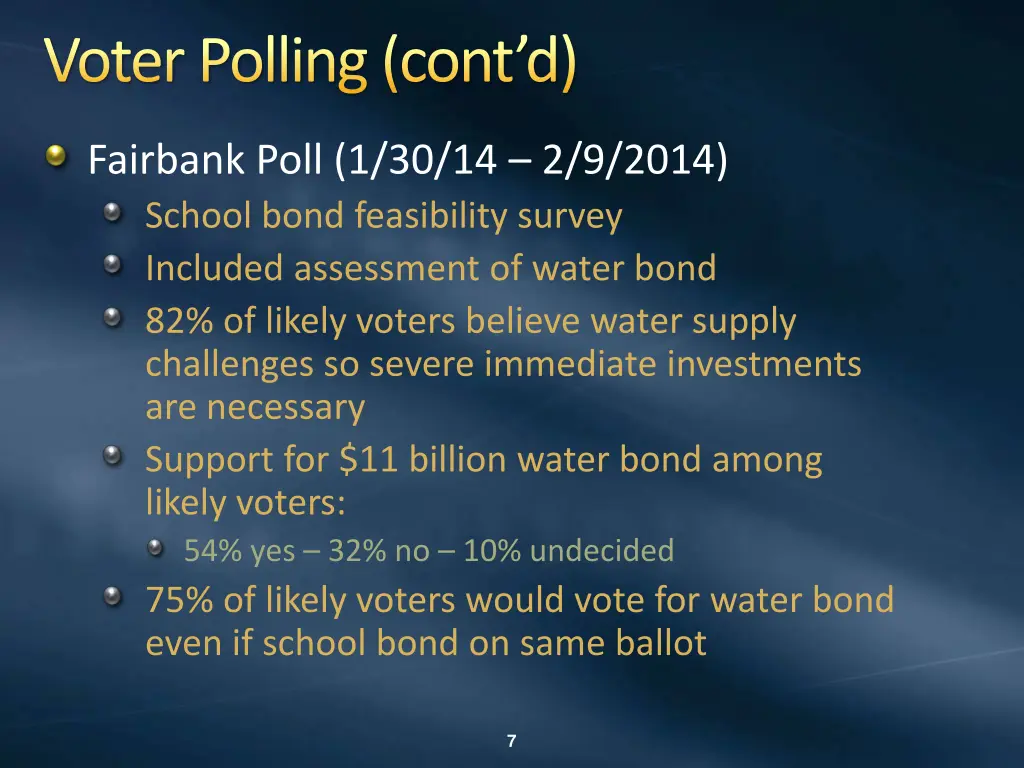 Voter Polling (cont'd)

Fairbank Poll (1/30/14 – 2/9/2014)

School bond feasibility survey

Included assessment of water bond

82% of likely voters believe water supply challenges so severe immediate investments are necessary

Support for \$11 billion water bond among likely voters:

54% yes – 32% no – 10% undecided

75% of likely voters would vote for water bond even if school bond on same ballot

7